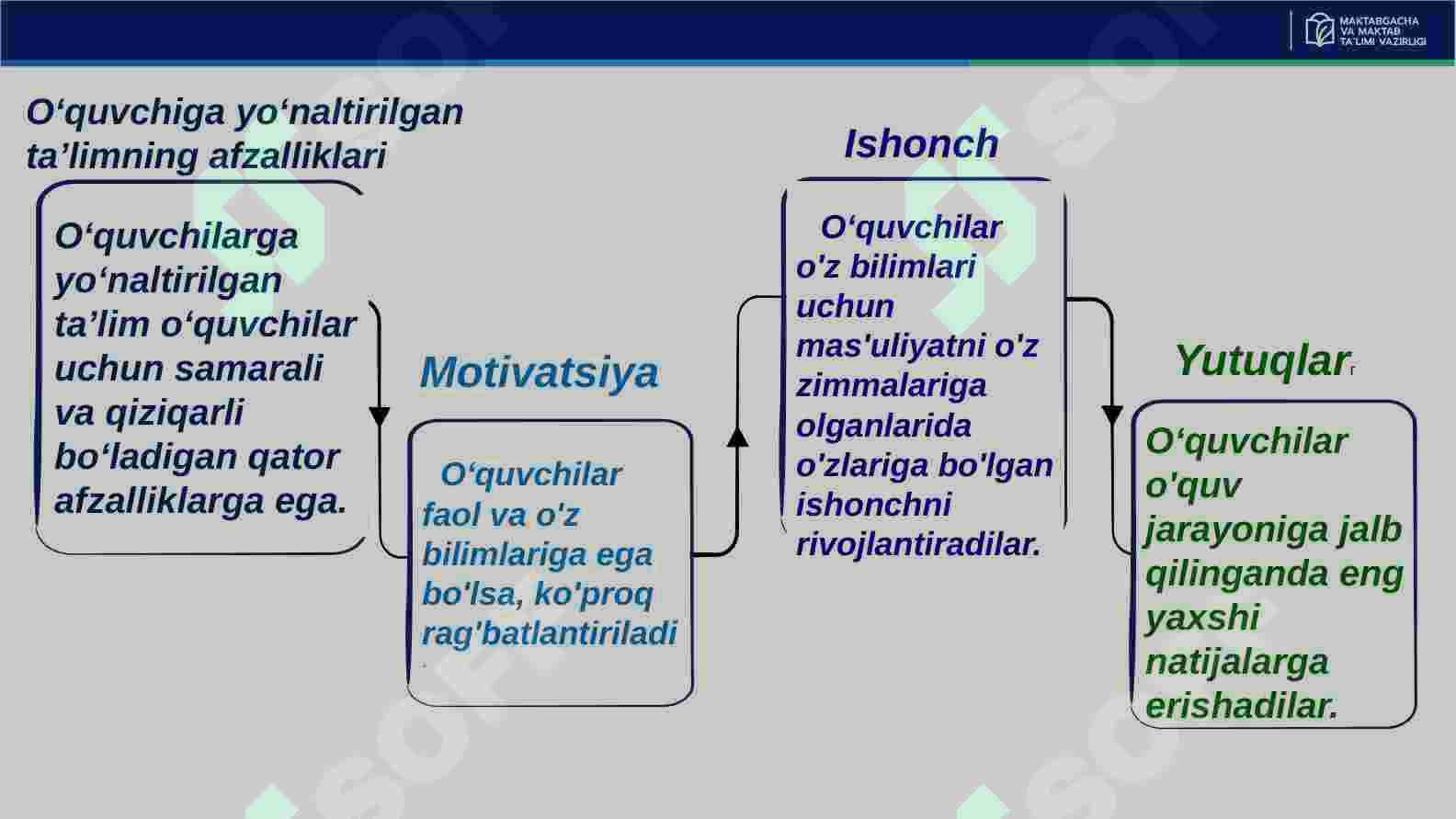 MAKTABGACHA VA MAKTAB TA'LIMI VAZIRLIGI

O‘quvchiga yo‘naltirilgan ta’limning afzalliklari

O‘quvchilarga yo‘naltirilgan ta’lim o‘quvchilar uchun samarali va qiziqarli bo‘ladigan qator afzalliklarga ega.

Motivatsiya

O‘quvchilar faol va o'z bilimlariga ega bo'lsa, ko'proq rag'batlantiriladi.

Ishonch

O‘quvchilar o'z bilimlari uchun mas'uliyatni o'z zimmalariga olganlarida o'zlariga bo'lgan ishonchni rivojlantiradilar.

Yutuqlar

O‘quvchilar o'quv jarayoniga jalb qilinganda eng yaxshi natijalarga erishadilar.